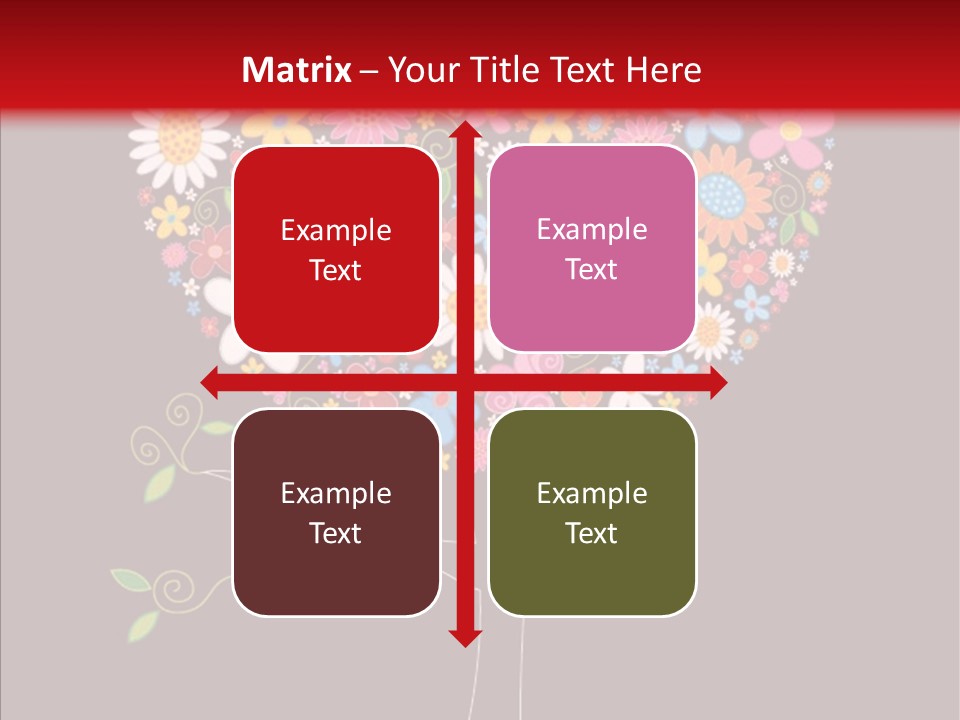 Matrix – Your Title Text Here

Example Text

Example Text

Example Text

Example Text